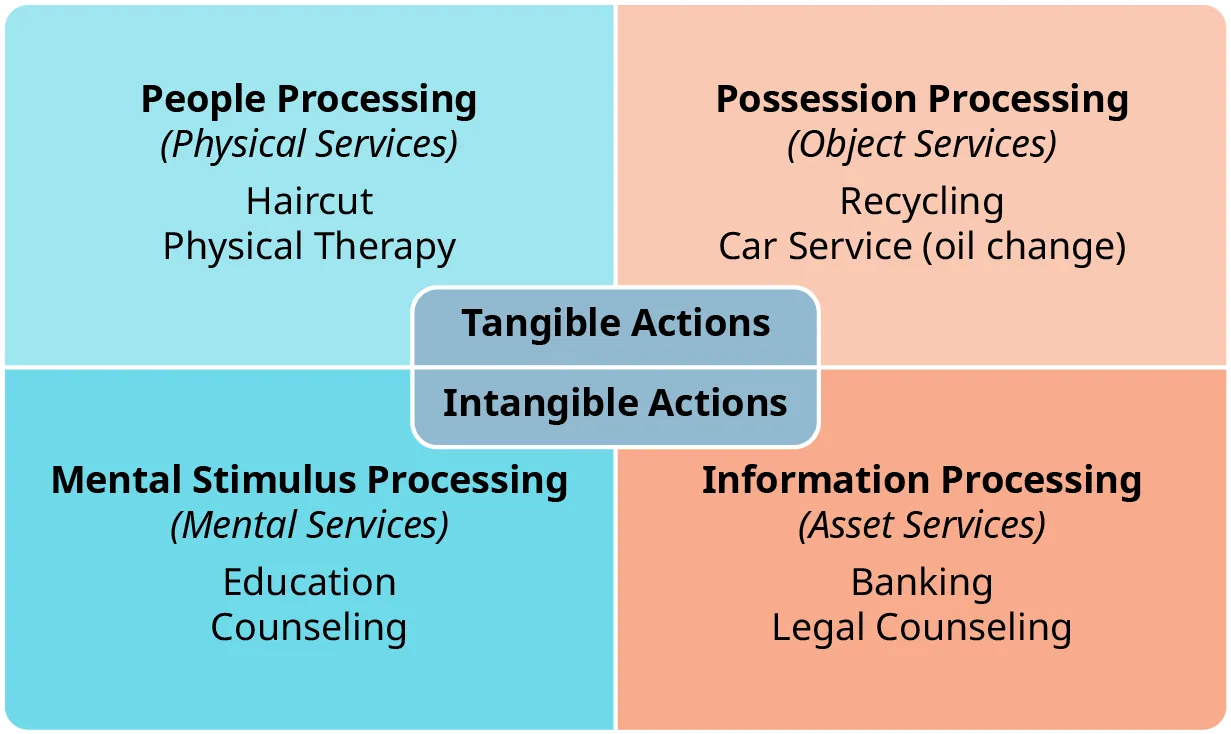 People Processing
(Physical Services)
Haircut
Physical Therapy

Possession Processing
(Object Services)
Recycling
Car Service (oil change)

Tangible Actions

Intangible Actions

Mental Stimulus Processing
(Mental Services)
Education
Counseling

Information Processing
(Asset Services)
Banking
Legal Counseling